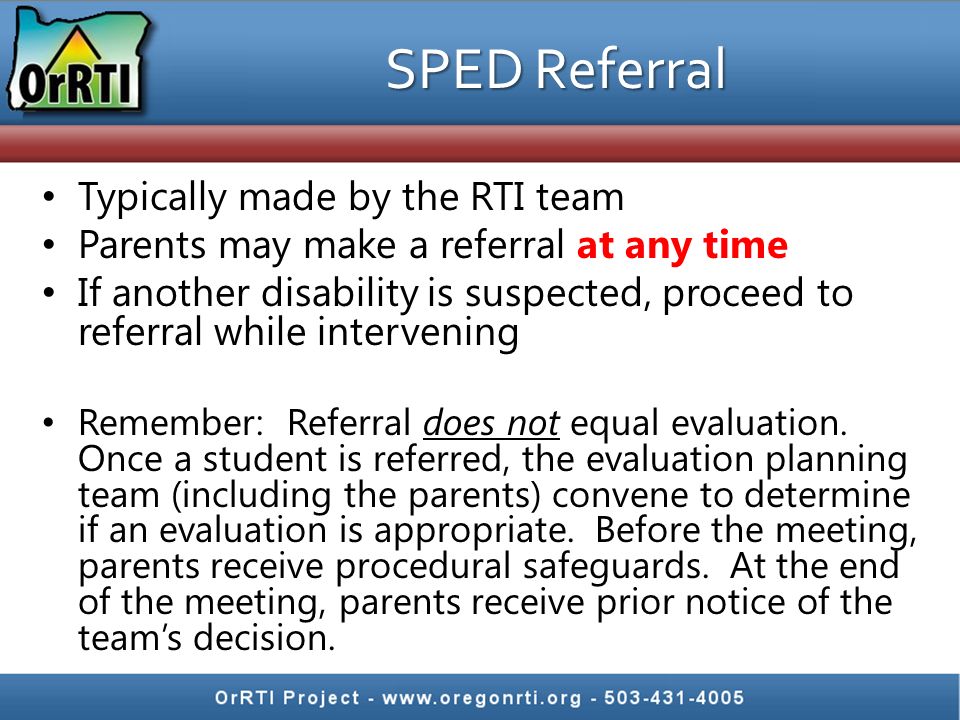 OrRTI

SPED Referral

• Typically made by the RTI team
• Parents may make a referral at any time
• If another disability is suspected, proceed to referral while intervening

• Remember: Referral does not equal evaluation. Once a student is referred, the evaluation planning team (including the parents) convene to determine if an evaluation is appropriate. Before the meeting, parents receive procedural safeguards. At the end of the meeting, parents receive prior notice of the team's decision.

OrRTI Project - www.oregonrti.org - 503-431-4005